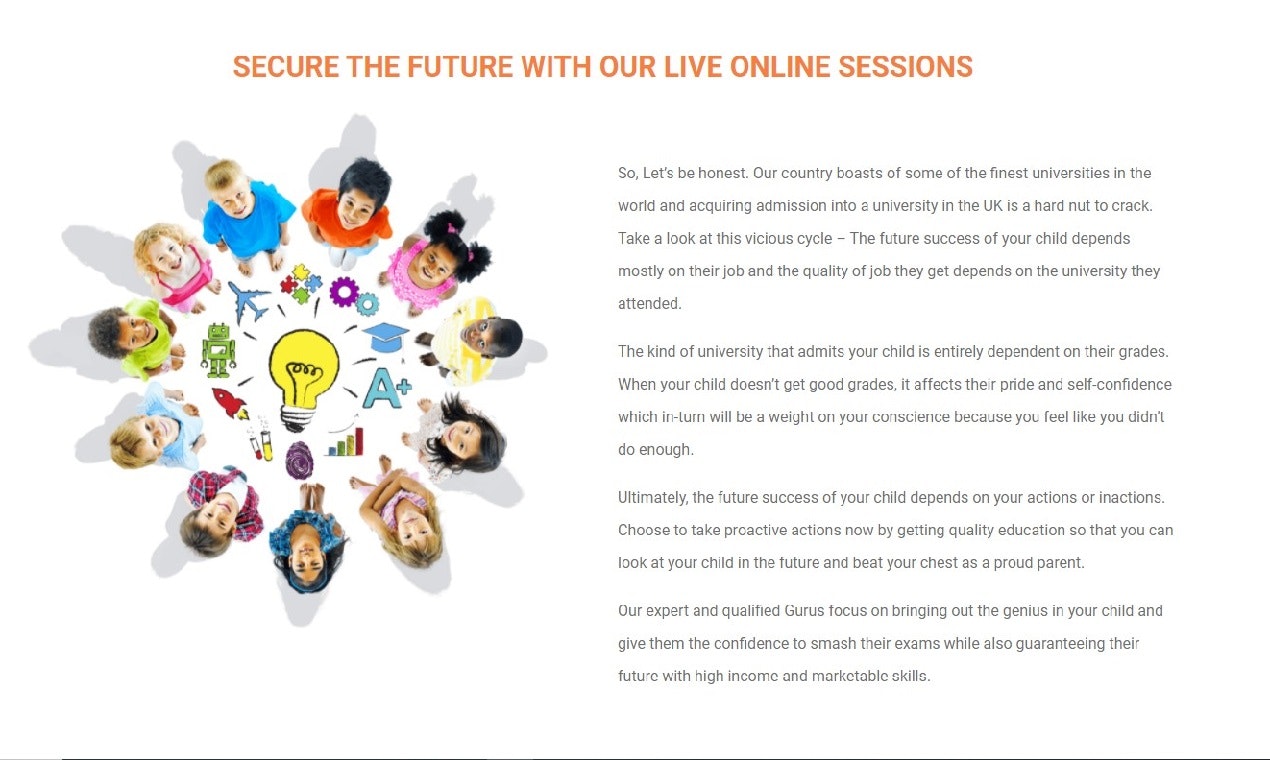 SECURE THE FUTURE WITH OUR LIVE ONLINE SESSIONS

A+

So, Let's be honest. Our country boasts of some of the finest universities in the world and acquiring admission into a university in the UK is a hard nut to crack. Take a look at this vicious cycle – The future success of your child depends mostly on their job and the quality of job they get depends on the university they attended.

The kind of university that admits your child is entirely dependent on their grades. When your child doesn't get good grades, it affects their pride and self-confidence which in-turn will be a weight on your conscience because you feel like you didn't do enough.

Ultimately, the future success of your child depends on your actions or inactions. Choose to take proactive actions now by getting quality education so that you can look at your child in the future and beat your chest as a proud parent.

Our expert and qualified Gurus focus on bringing out the genius in your child and give them the confidence to smash their exams while also guaranteeing their future with high income and marketable skills.